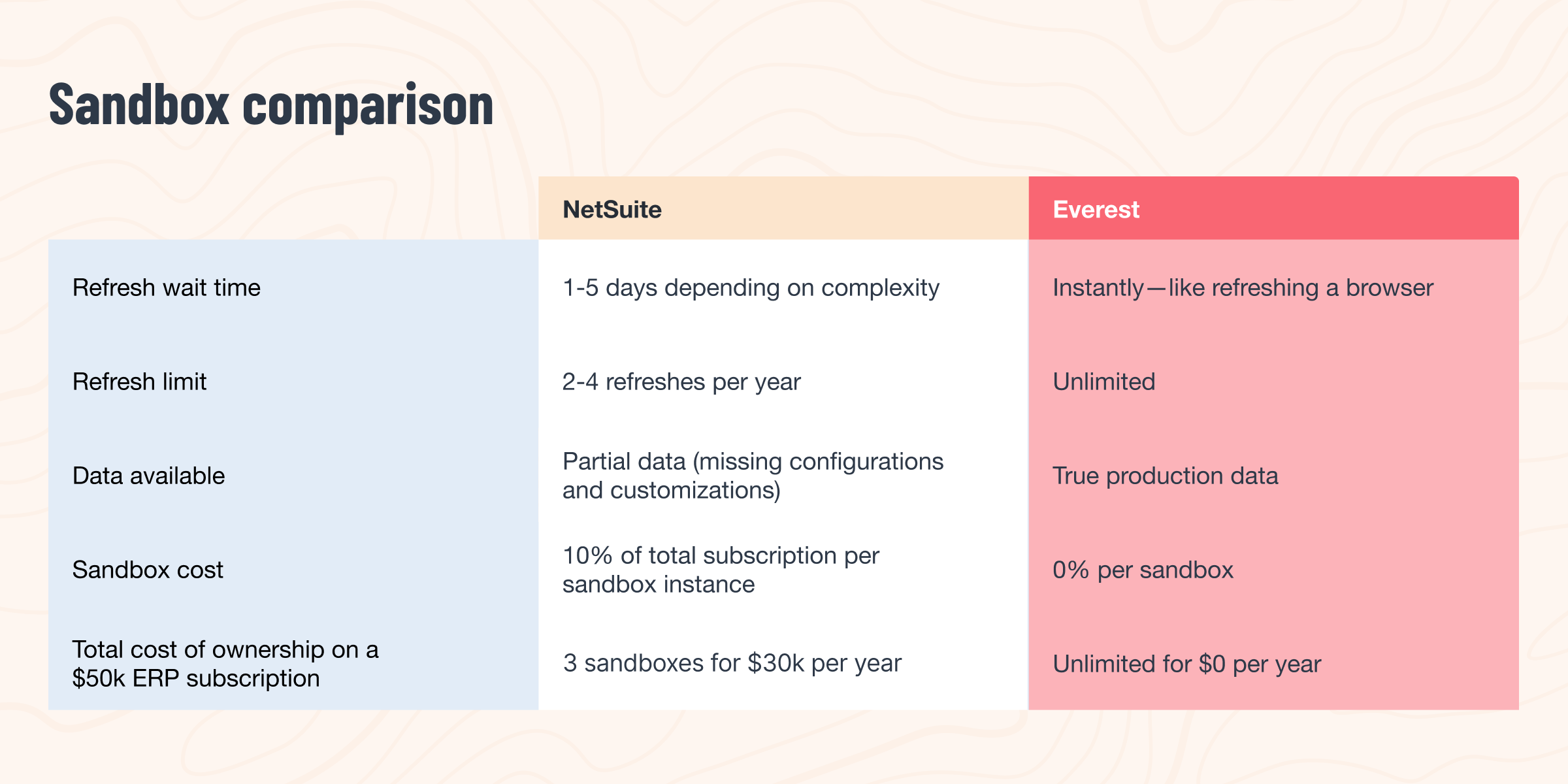 Sandbox comparison

| | NetSuite | Everest |
|---|---|---|
| Refresh wait time | 1-5 days depending on complexity | Instantly—like refreshing a browser |
| Refresh limit | 2-4 refreshes per year | Unlimited |
| Data available | Partial data (missing configurations and customizations) | True production data |
| Sandbox cost | 10% of total subscription per sandbox instance | 0% per sandbox |
| Total cost of ownership on a \$50k ERP subscription | 3 sandboxes for \$30k per year | Unlimited for \$0 per year |